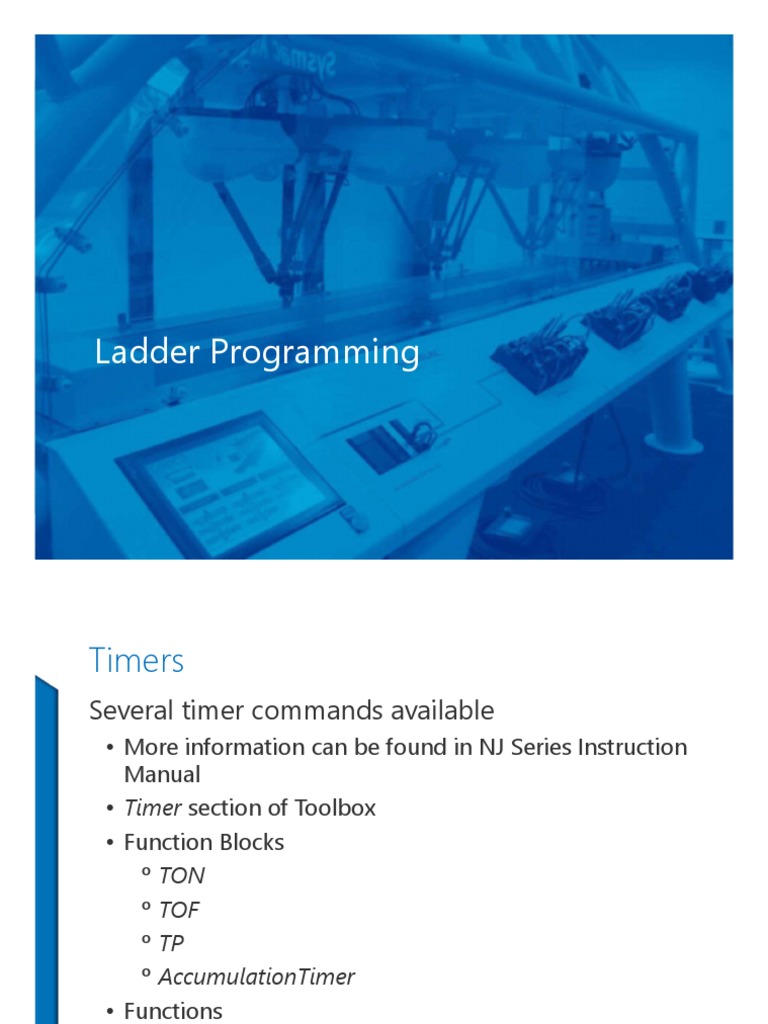 Ladder Programming

Timers

Several timer commands available

• More information can be found in NJ Series Instruction Manual
• Timer section of Toolbox
• Function Blocks
º TON
º TOF
º TP
º AccumulationTimer
• Functions